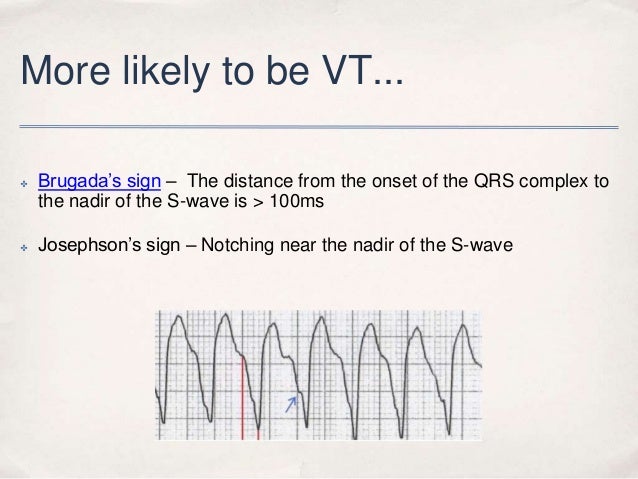 More likely to be VT...

Brugada's sign – The distance from the onset of the QRS complex to the nadir of the S-wave is > 100ms

Josephson's sign – Notching near the nadir of the S-wave